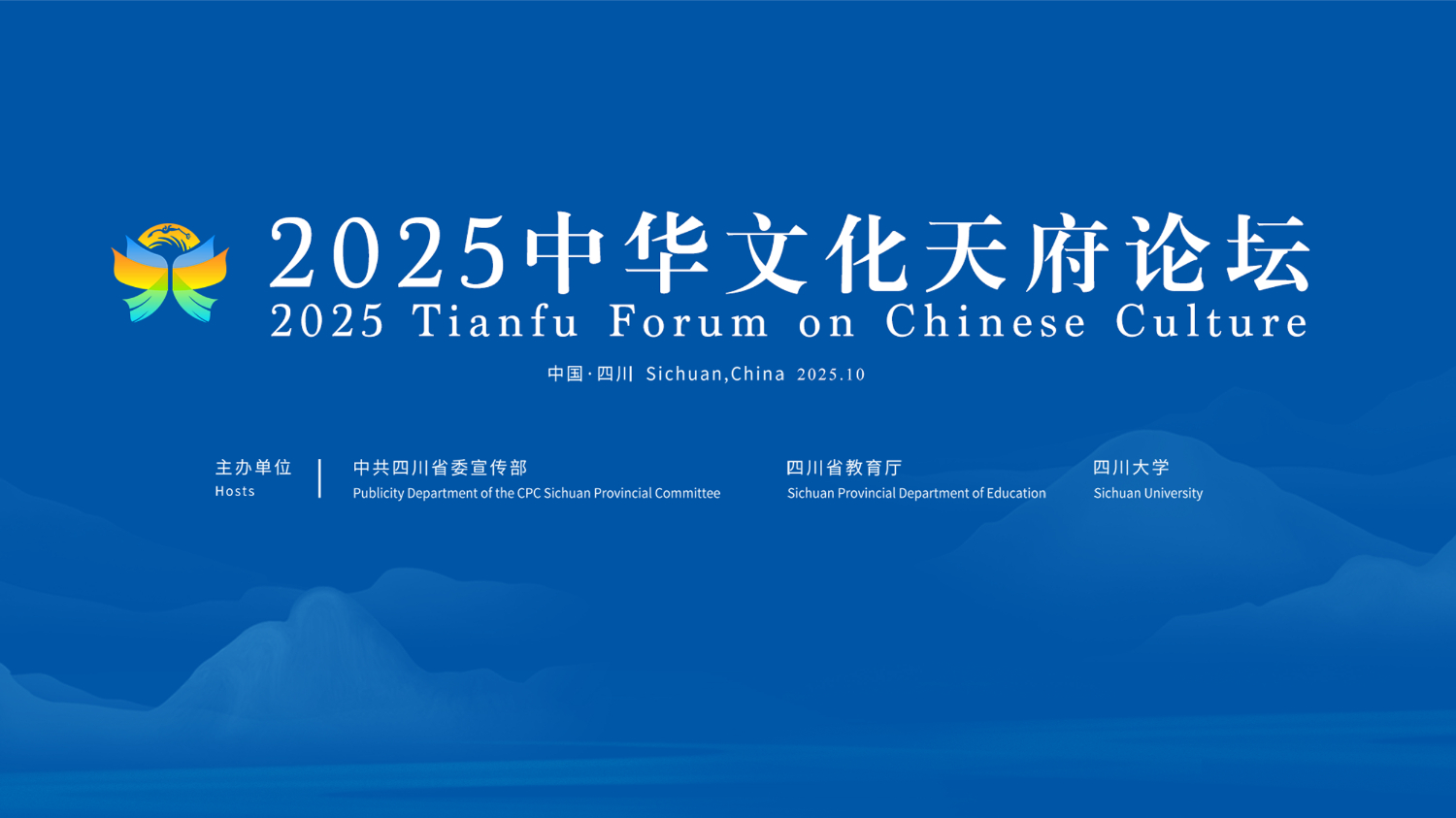 2025中华文化天府论坛
2025 Tianfu Forum on Chinese Culture

中国·四川 Sichuan,China 2025.10

主办单位
Hosts

中共四川省委宣传部
Publicity Department of the CPC Sichuan Provincial Committee

四川省教育厅
Sichuan Provincial Department of Education

四川大学
Sichuan University